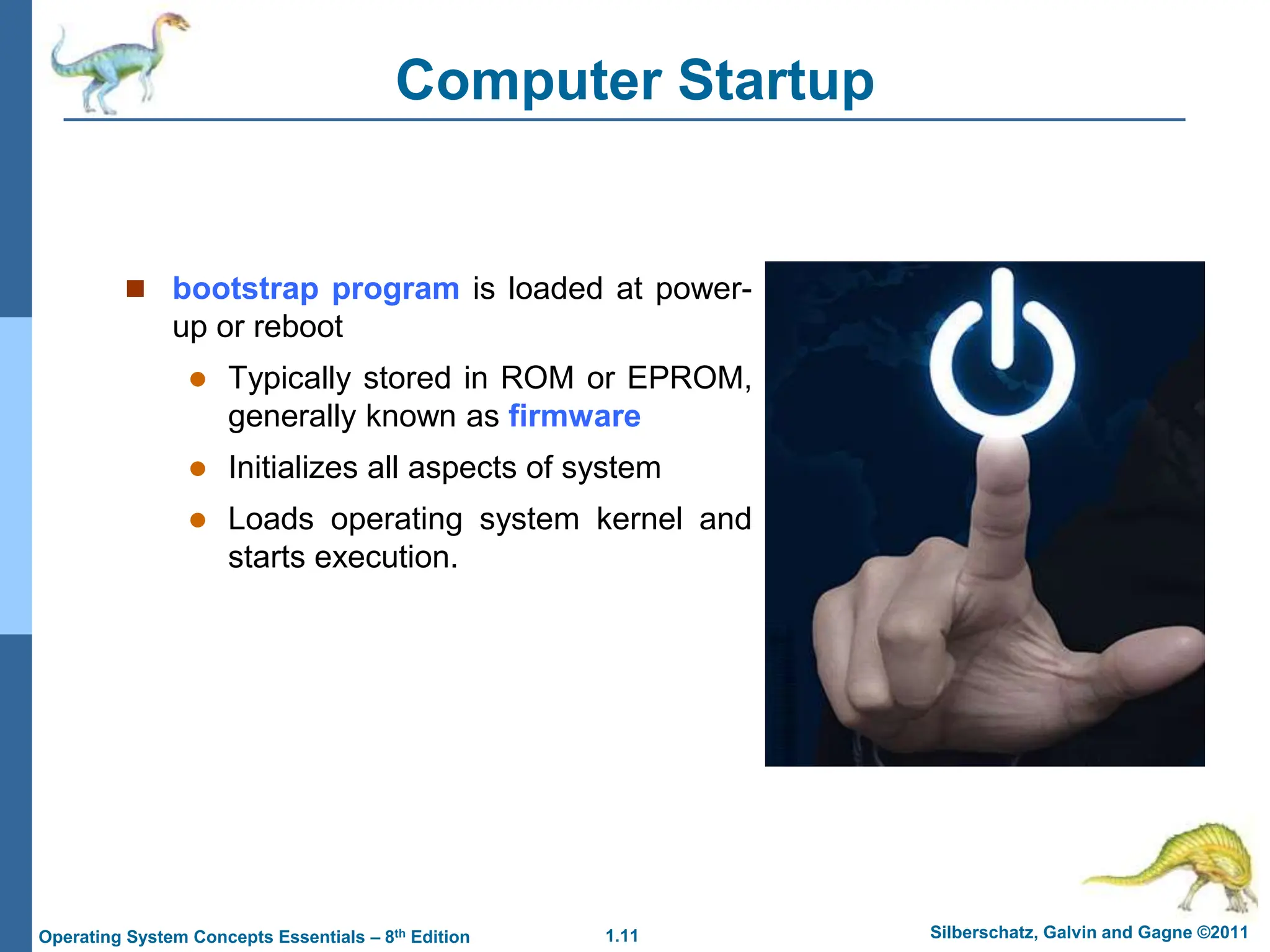 Computer Startup

bootstrap program is loaded at power-up or reboot

Typically stored in ROM or EPROM, generally known as firmware

Initializes all aspects of system

Loads operating system kernel and starts execution.

Operating System Concepts Essentials – 8$^{th}$ Edition

1.11

Silberschatz, Galvin and Gagne ©2011